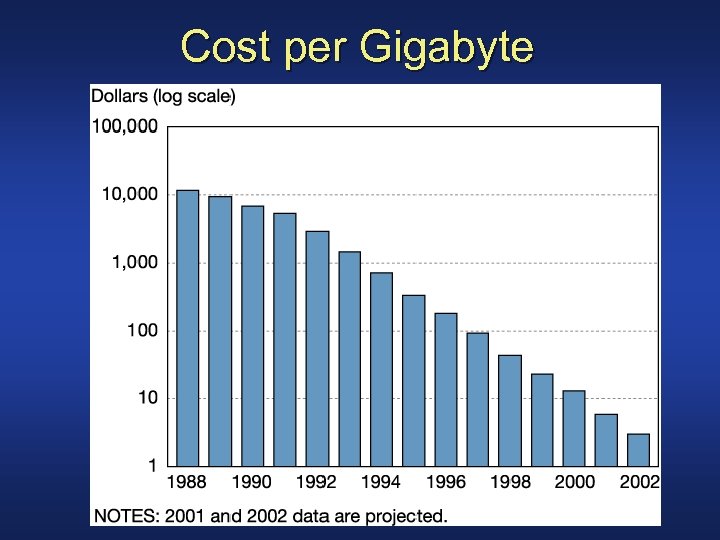 Cost per Gigabyte

Dollars (log scale)

100,000
10,000
1,000
100
10
1

1988 1990 1992 1994 1996 1998 2000 2002

NOTES: 2001 and 2002 data are projected.